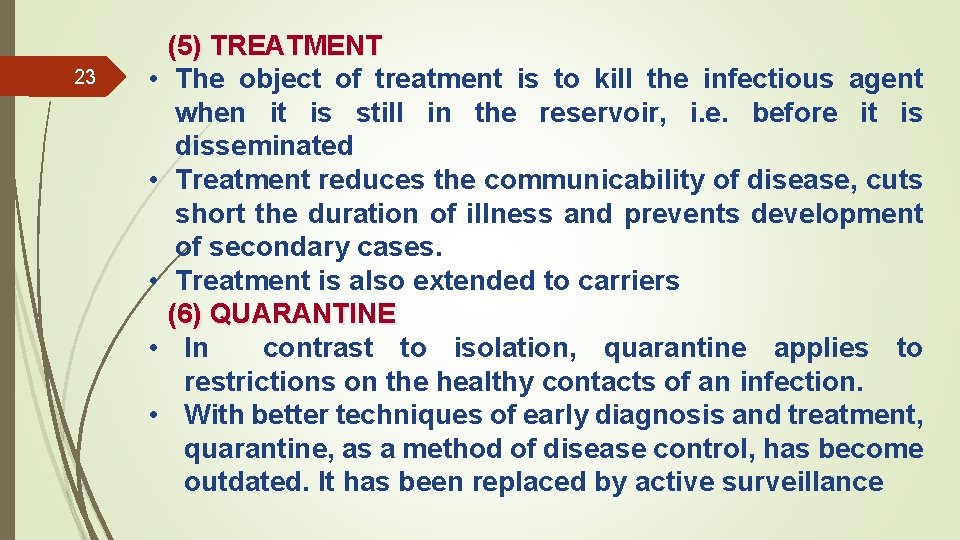 23

(5) TREATMENT

• The object of treatment is to kill the infectious agent when it is still in the reservoir, i.e. before it is disseminated

• Treatment reduces the communicability of disease, cuts short the duration of illness and prevents development of secondary cases.

• Treatment is also extended to carriers

(6) QUARANTINE

• In contrast to isolation, quarantine applies to restrictions on the healthy contacts of an infection.

• With better techniques of early diagnosis and treatment, quarantine, as a method of disease control, has become outdated. It has been replaced by active surveillance